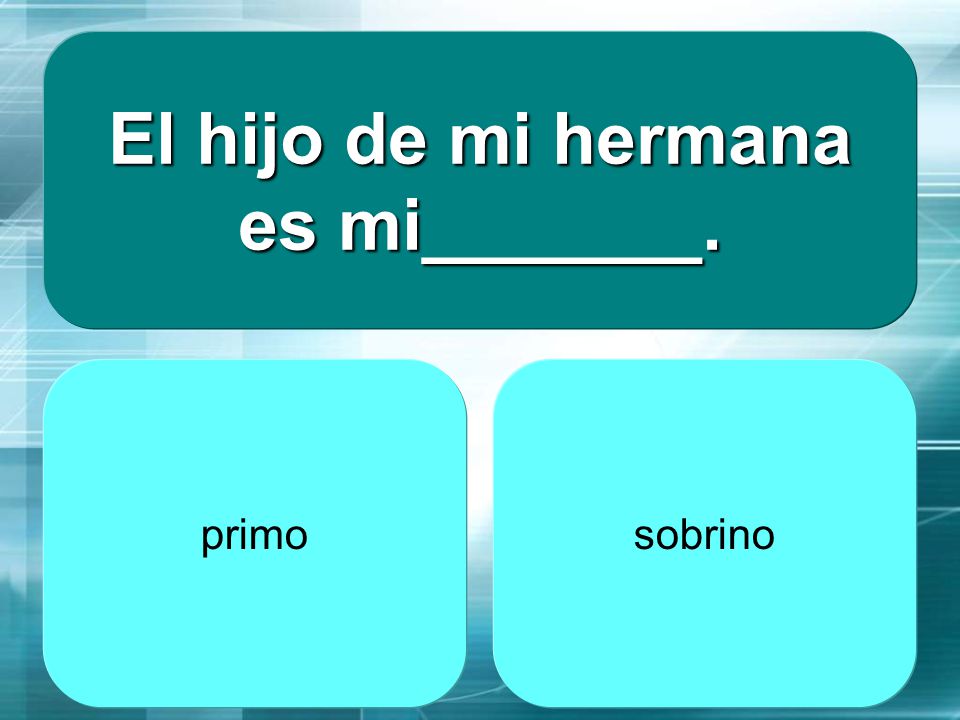 El hijo de mi hermana es mi________.

primo

sobrino